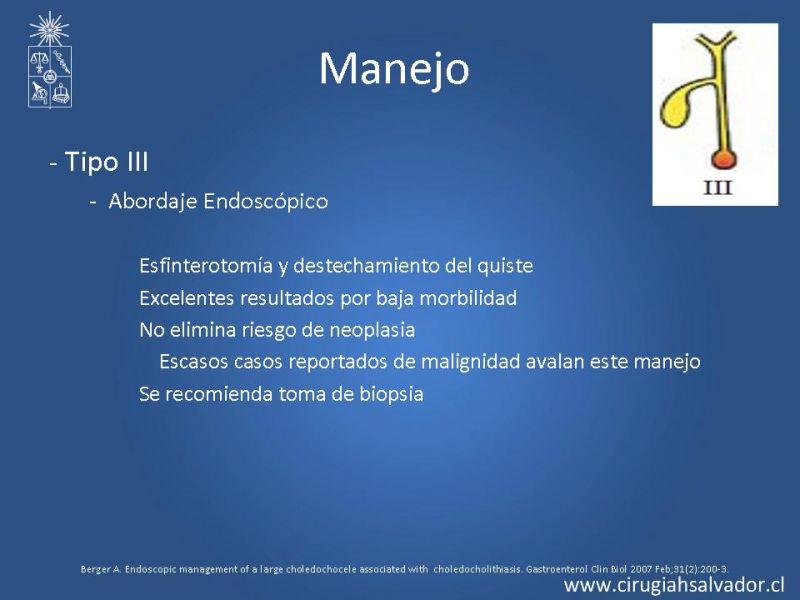 Manejo

III

- Tipo III

- Abordaje Endoscópico

Esfinterotomía y destechamiento del quiste

Excelentes resultados por baja morbilidad

No elimina riesgo de neoplasia

Escasos casos reportados de malignidad avalan este manejo

Se recomienda toma de biopsia

Berger A. Endoscopic management of a large choledochocele associated with choledocholithiasis. Gastroenterol Clin Biol 2007 Feb;31(2):200-3.

www.cirugiahsalvador.cl